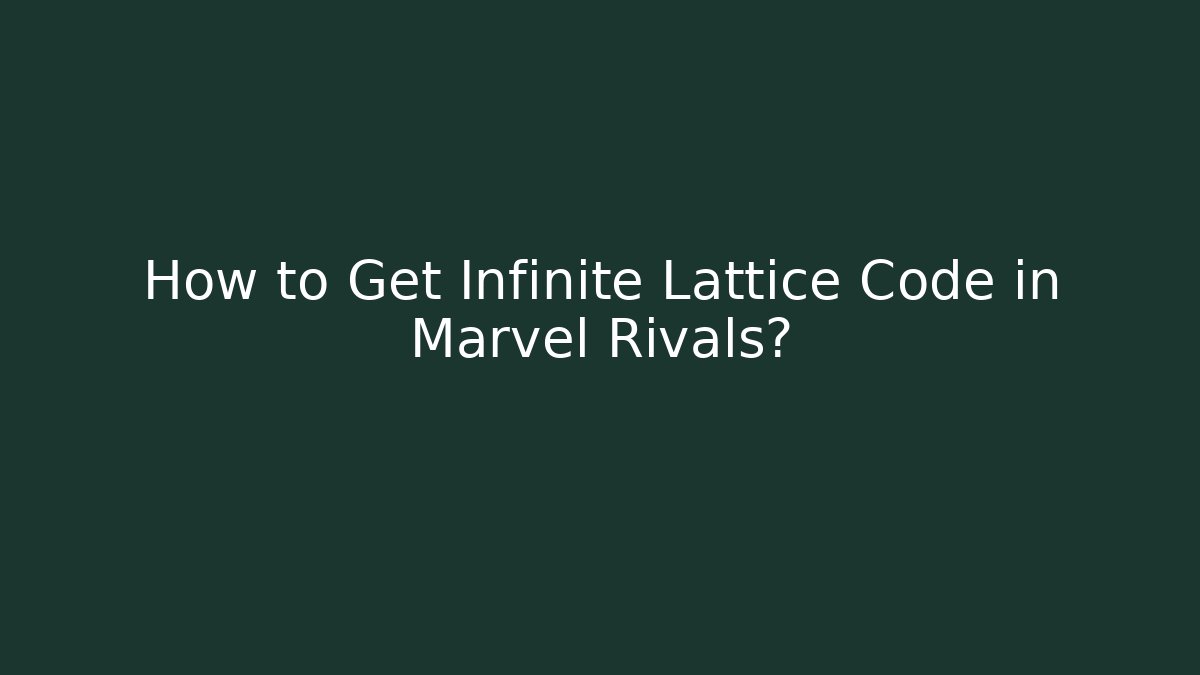 How to Get Infinite Lattice Code in Marvel Rivals?